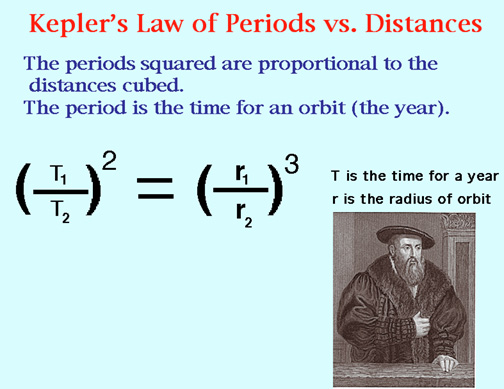 Kepler's Law of Periods vs. Distances

The periods squared are proportional to the distances cubed.
The period is the time for an orbit (the year).

$\left(\frac{T_1}{T_2}\right)^2 = \left(\frac{r_1}{r_2}\right)^3$

T is the time for a year
r is the radius of orbit